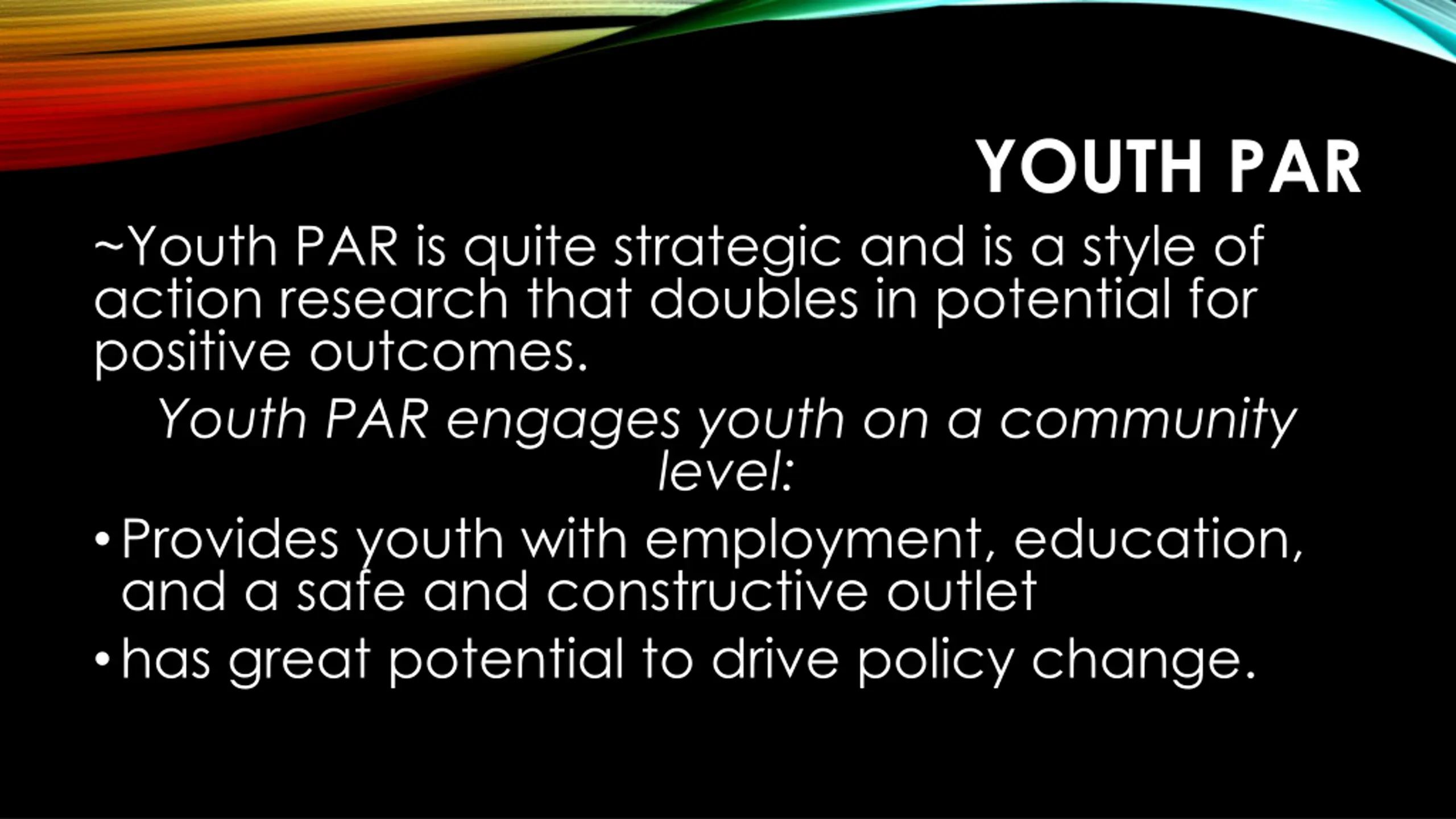 YOUTH PAR

~Youth PAR is quite strategic and is a style of action research that doubles in potential for positive outcomes.

Youth PAR engages youth on a community level:

• Provides youth with employment, education, and a safe and constructive outlet
• has great potential to drive policy change.